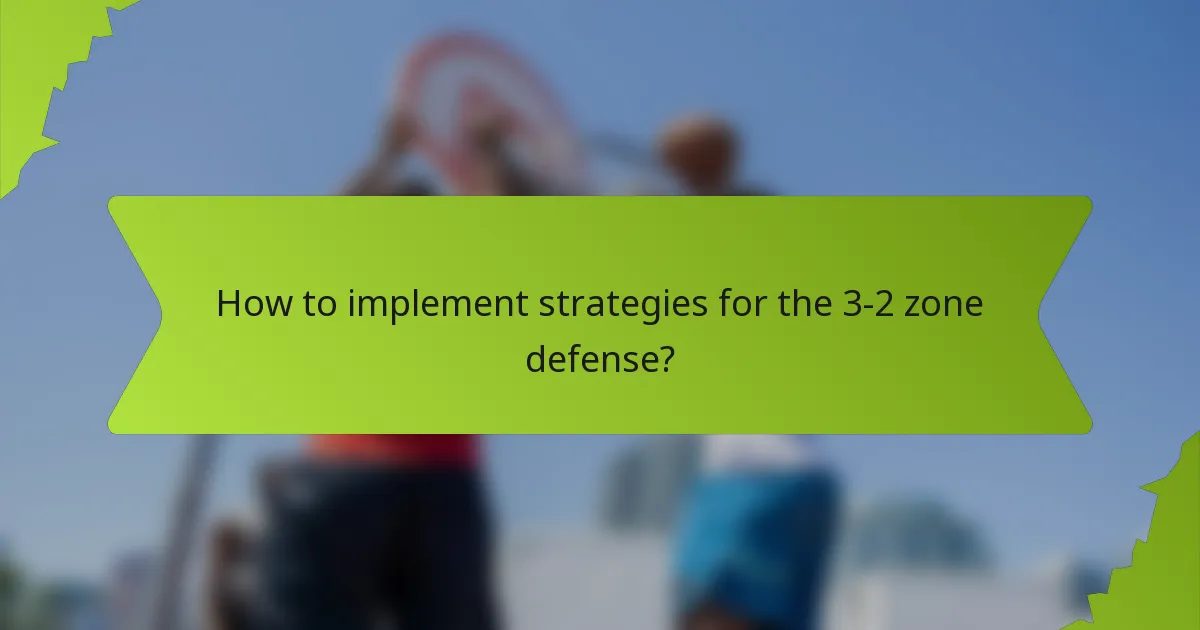 How to implement strategies for the 3-2 zone defense?